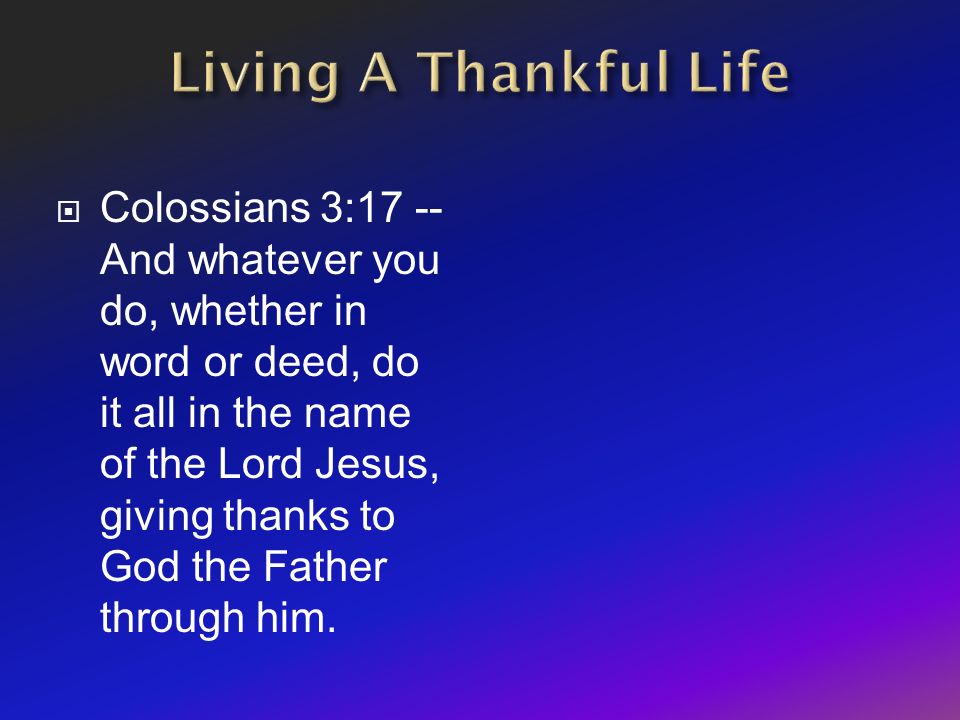 Living A Thankful Life

Colossians 3:17 -- And whatever you do, whether in word or deed, do it all in the name of the Lord Jesus, giving thanks to God the Father through him.